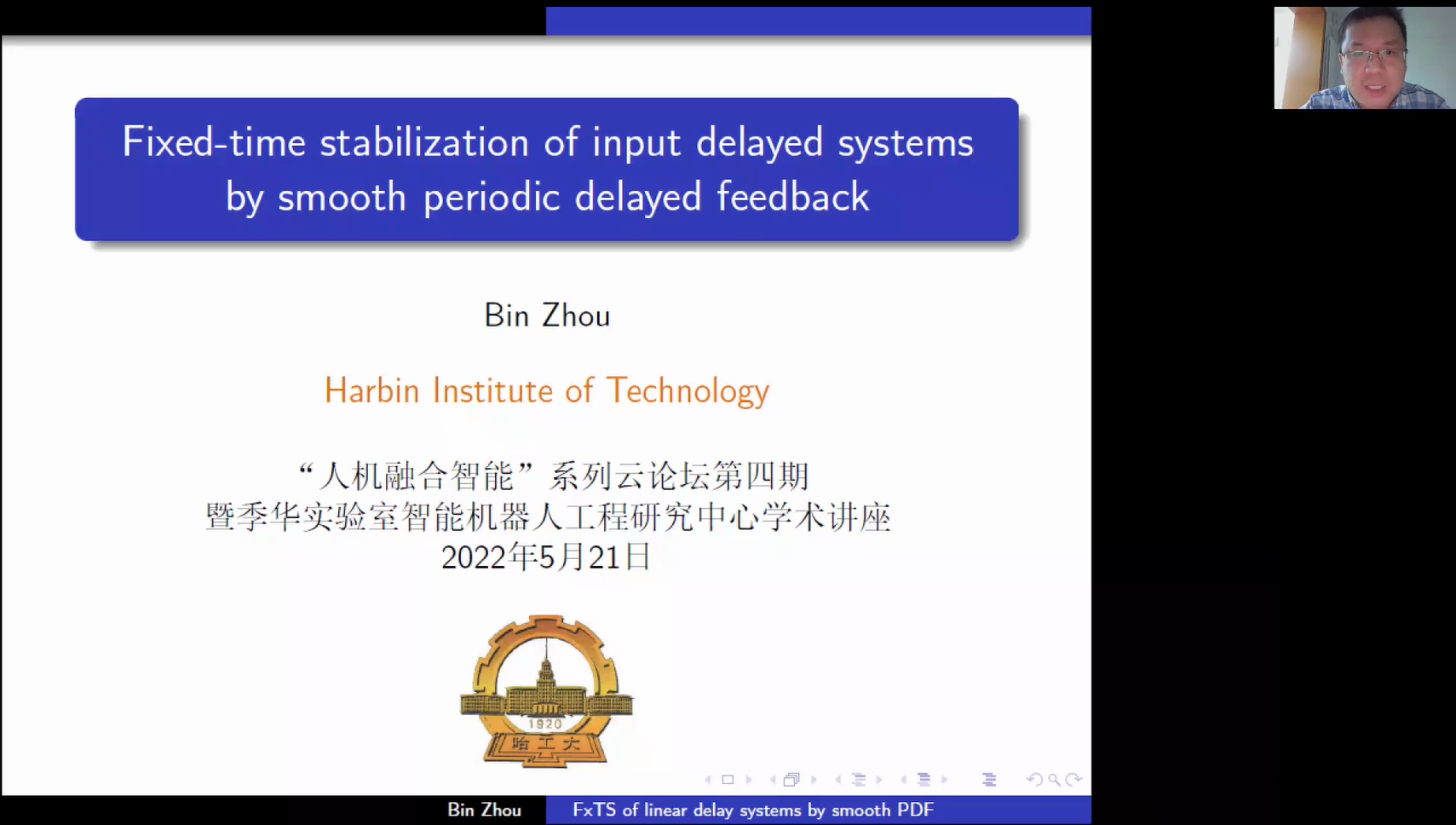 Fixed-time stabilization of input delayed systems by smooth periodic delayed feedback

Bin Zhou

Harbin Institute of Technology

“人机融合智能”系列云论坛第四期
暨季华实验室智能机器人工程研究中心学术讲座
2022年5月21日

1920
哈工大

Bin Zhou FxTS of linear delay systems by smooth PDF